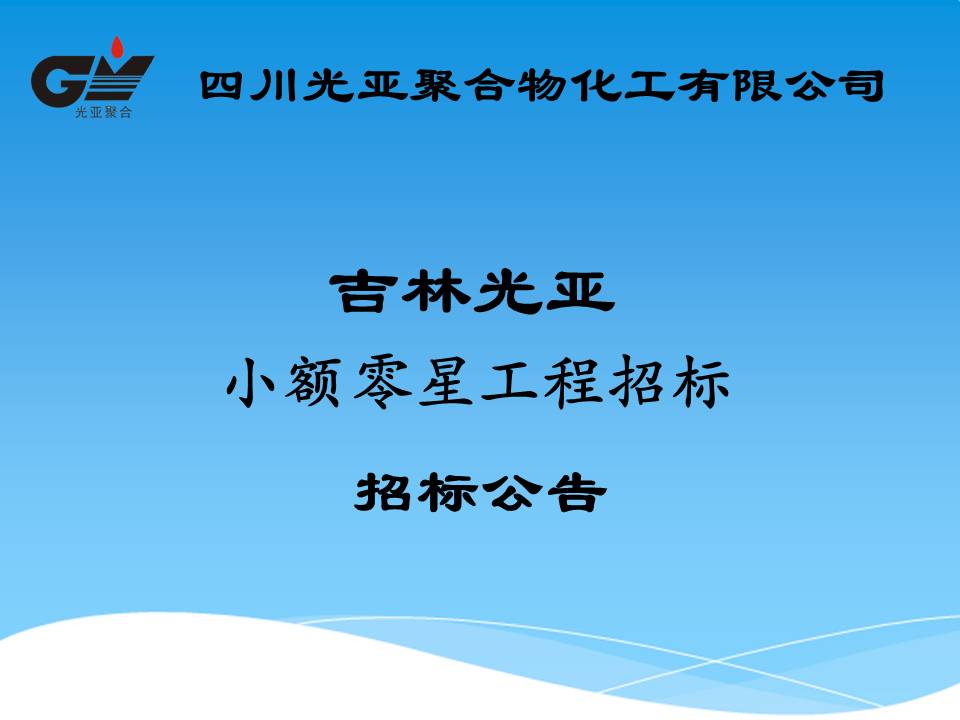 GY
光亚聚合

四川光亚聚合物化工有限公司

吉林光亚

小额零星工程招标

招标公告